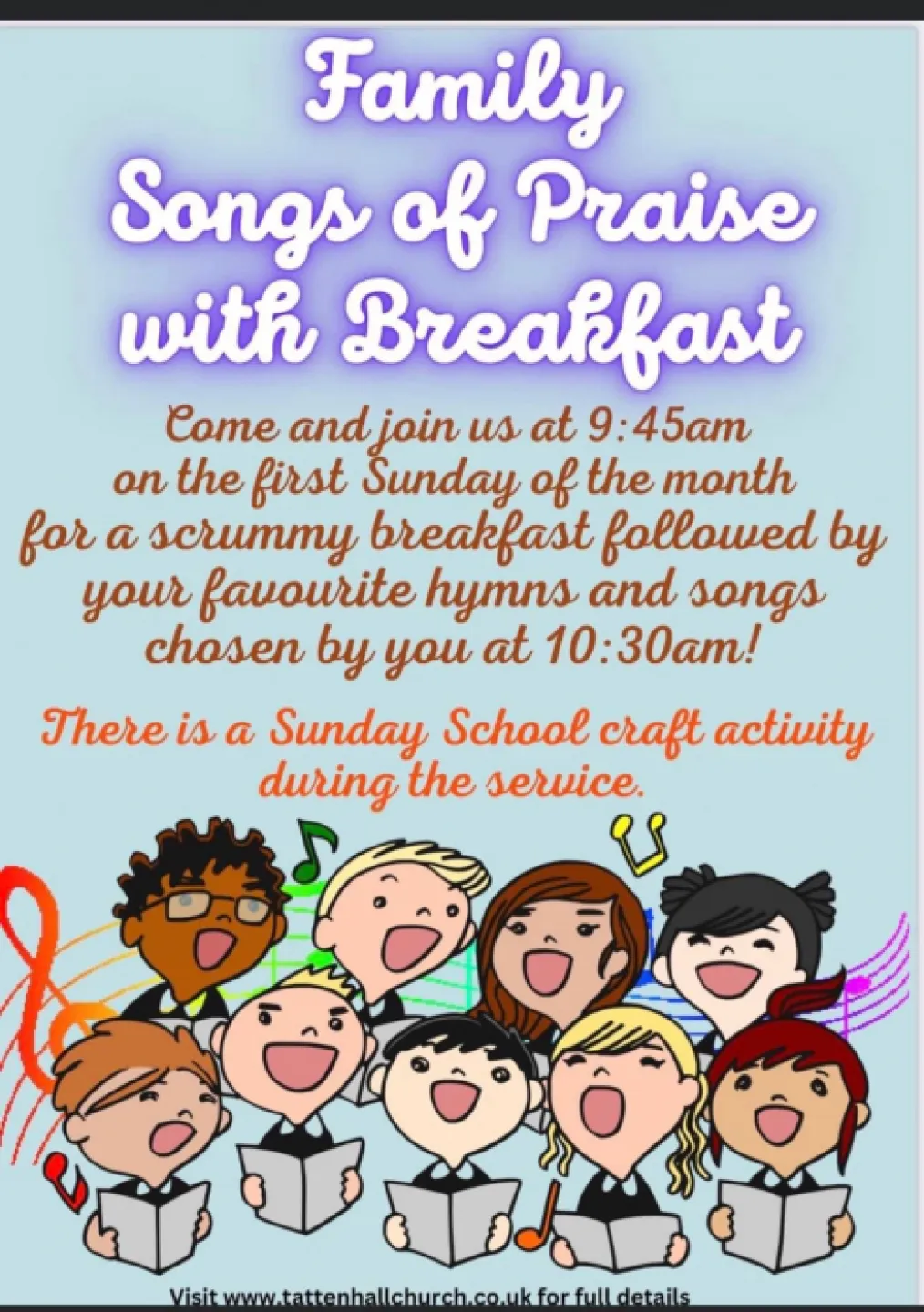 Family Songs of Praise with Breakfast

Come and join us at 9:45am on the first Sunday of the month for a scrummy breakfast followed by your favourite hymns and songs chosen by you at 10:30am!

There is a Sunday School craft activity during the service.

Visit www.tattenhallchurch.co.uk for full details